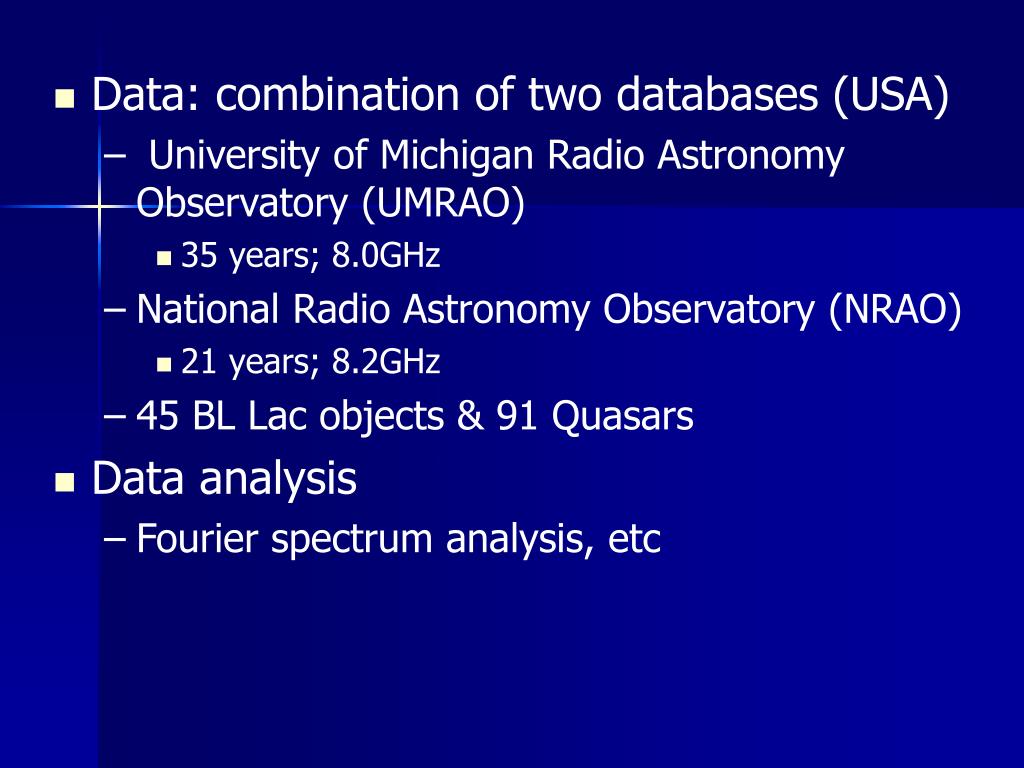 Data: combination of two databases (USA)
– University of Michigan Radio Astronomy Observatory (UMRAO)
35 years; 8.0GHz
– National Radio Astronomy Observatory (NRAO)
21 years; 8.2GHz
– 45 BL Lac objects & 91 Quasars

Data analysis
– Fourier spectrum analysis, etc